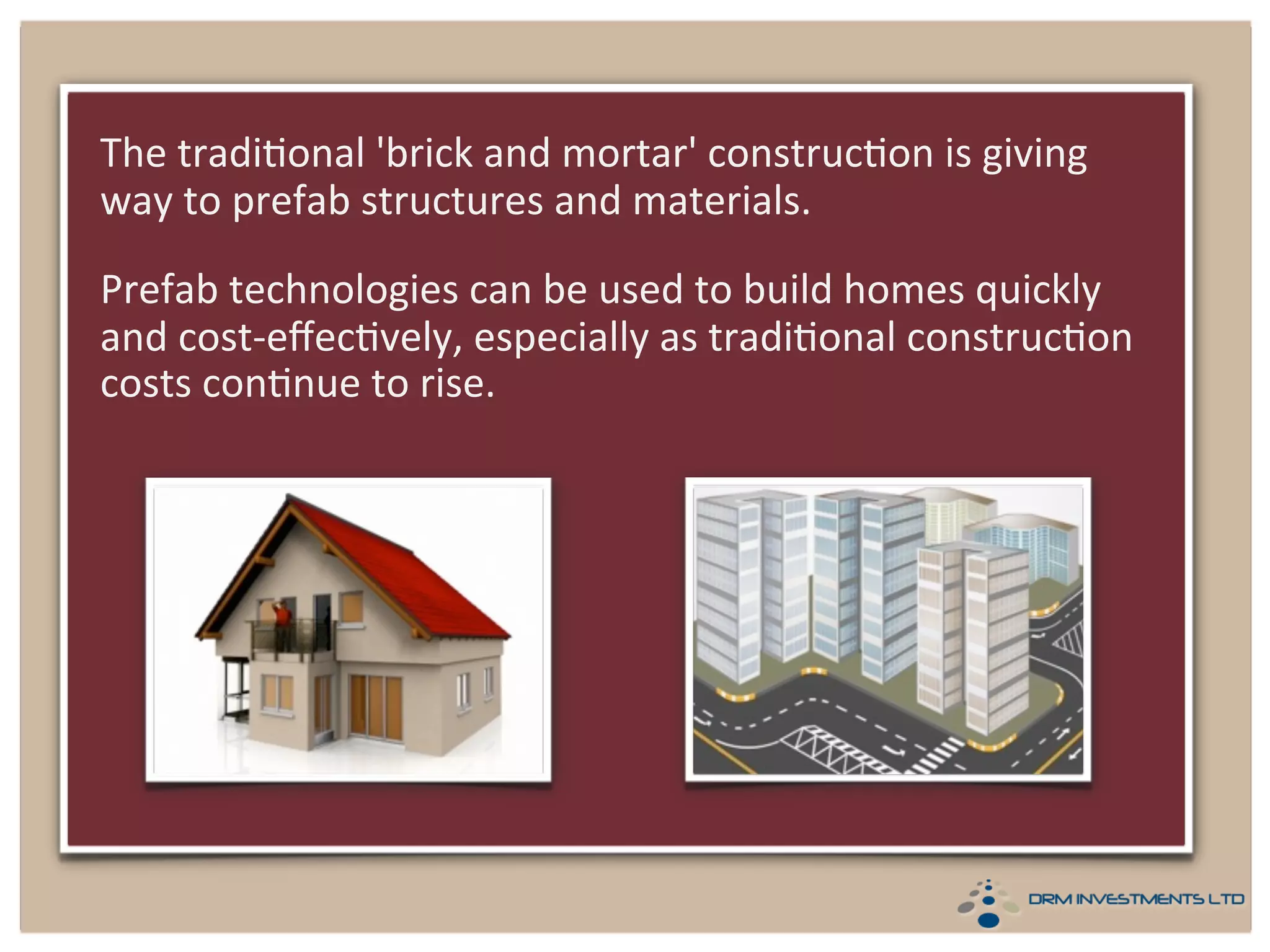 The traditional 'brick and mortar' construction is giving way to prefab structures and materials.

Prefab technologies can be used to build homes quickly and cost-effectively, especially as traditional construction costs continue to rise.

DRM INVESTMENTS LTD